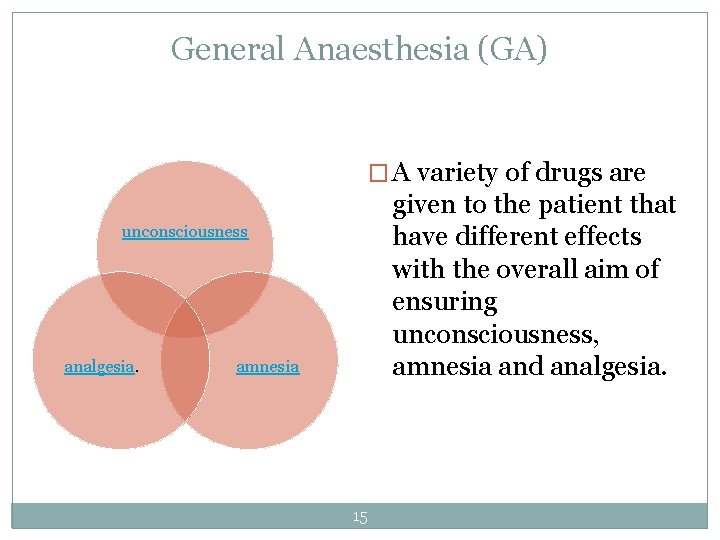 General Anaesthesia (GA)

unconsciousness

analgesia.

amnesia

□ A variety of drugs are given to the patient that have different effects with the overall aim of ensuring unconsciousness, amnesia and analgesia.

15